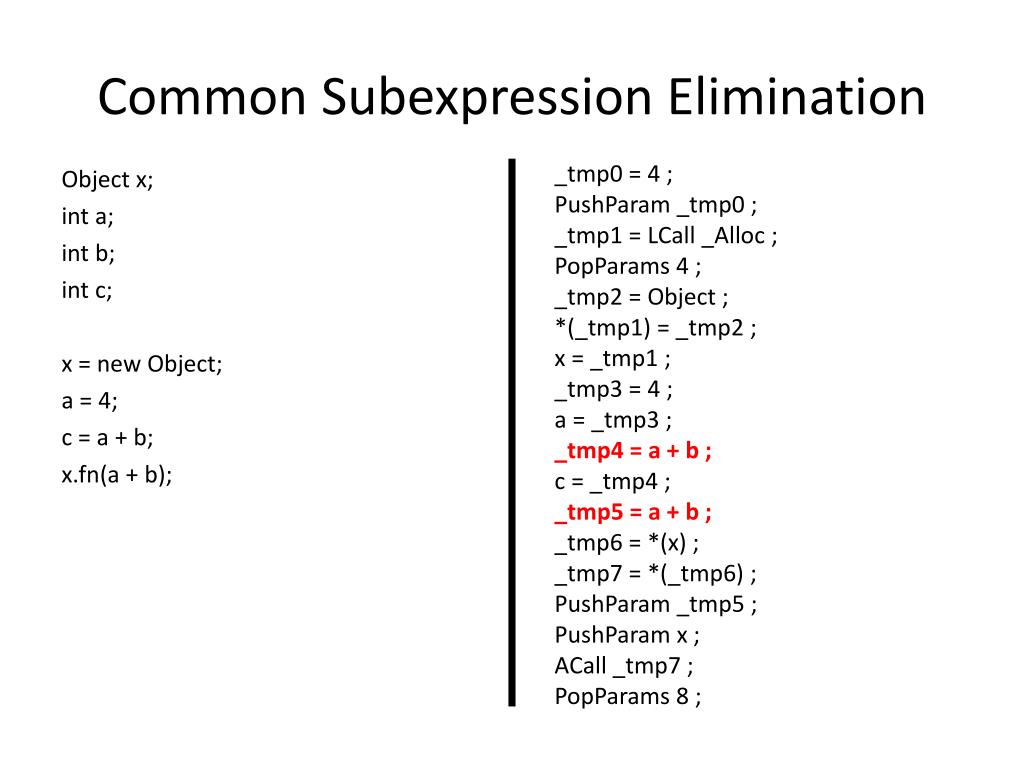 Common Subexpression Elimination

Object x;
int a;
int b;
int c;

x = new Object;
a = 4;
c = a + b;
x.fn(a + b);

_tmp0 = 4 ;
PushParam _tmp0 ;
_tmp1 = LCall _Alloc ;
PopParams 4 ;
_tmp2 = Object ;
*(_tmp1) = _tmp2 ;
x = _tmp1 ;
_tmp3 = 4 ;
a = _tmp3 ;
_tmp4 = a + b ;
c = _tmp4 ;
_tmp5 = a + b ;
_tmp6 = *(x) ;
_tmp7 = *(_tmp6) ;
PushParam _tmp5 ;
PushParam x ;
ACall _tmp7 ;
PopParams 8 ;